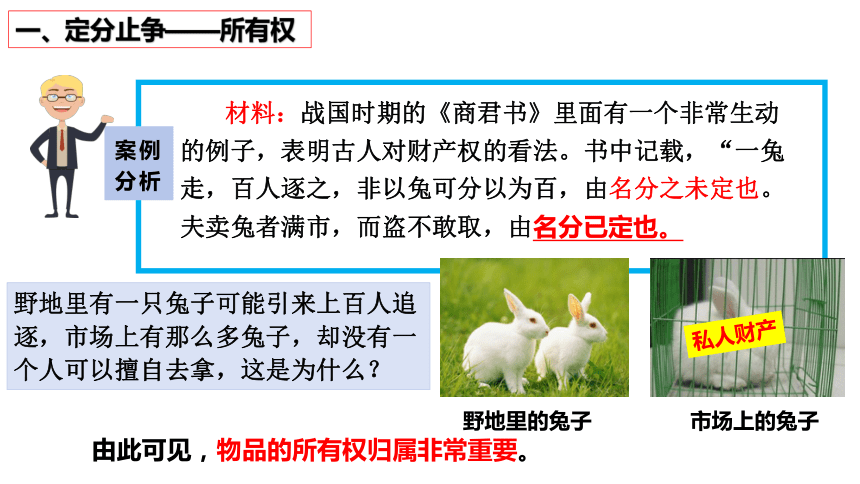 一、定分止争——所有权

案例分析

材料：战国时期的《商君书》里面有一个非常生动的例子，表明古人对财产权的看法。书中记载，“一兔走，百人逐之，非以兔可分以为百，由名分之未定也。夫卖兔者满市，而盗不敢取，由名分已定也。

野地里有一只兔子可能引来上百人追逐，市场上有那么多兔子，却没有一个人可以擅自去拿，这是为什么？

私人财产

野地里的兔子

市场上的兔子

由此可见，物品的所有权归属非常重要。